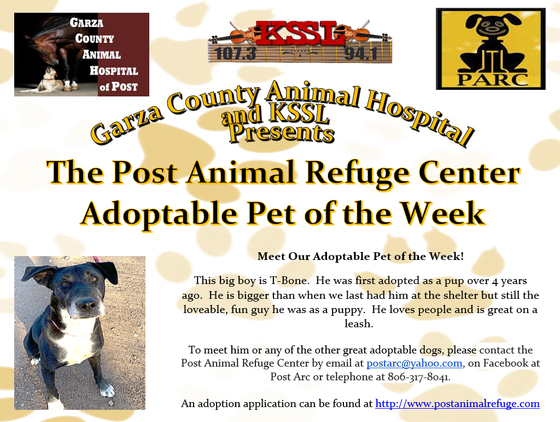 GARZA COUNTY ANIMAL HOSPITAL of POST

KSSL 107.3 94.1

PARC

Garza County Animal Hospital and KSSL Presents

The Post Animal Refuge Center Adoptable Pet of the Week

Meet Our Adoptable Pet of the Week!

This big boy is T-Bone. He was first adopted as a pup over 4 years ago. He is bigger than when we last had him at the shelter but still the loveable, fun guy he was as a puppy. He loves people and is great on a leash.

To meet him or any of the other great adoptable dogs, please contact the Post Animal Refuge Center by email at postarc@yahoo.com, on Facebook at Post Arc or telephone at 806-317-8041.

An adoption application can be found at http://www.postanimalrefuge.com